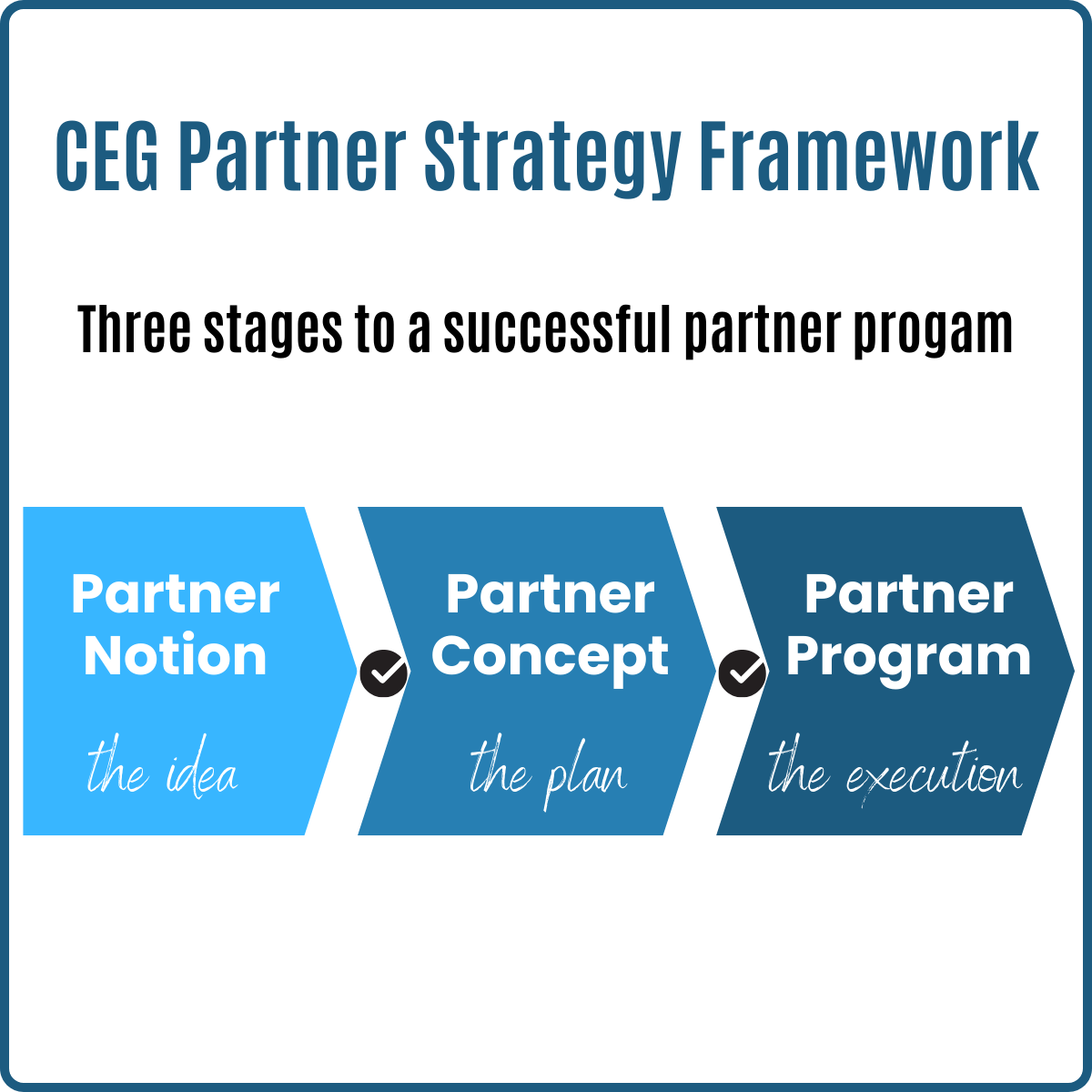 CEG Partner Strategy Framework

Three stages to a successful partner progam

Partner Notion

the idea

Partner Concept

the plan

Partner Program

the execution